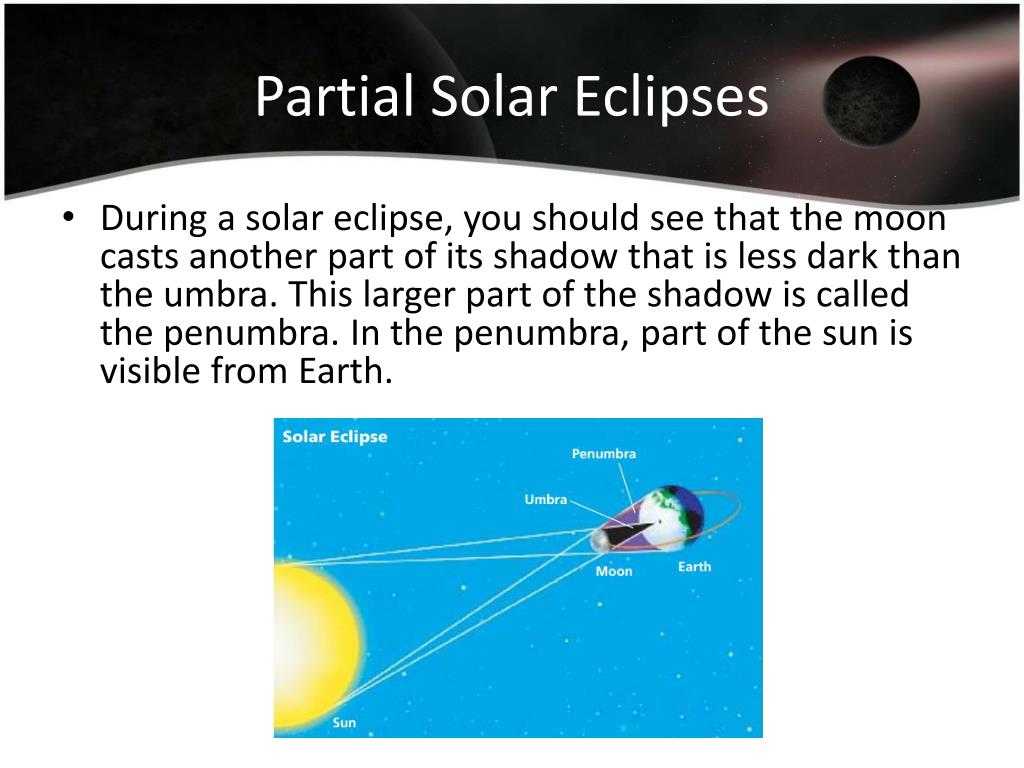 Partial Solar Eclipses

• During a solar eclipse, you should see that the moon casts another part of its shadow that is less dark than the umbra. This larger part of the shadow is called the penumbra. In the penumbra, part of the sun is visible from Earth.

Solar Eclipse

Penumbra

Umbra

Moon

Earth

Sun